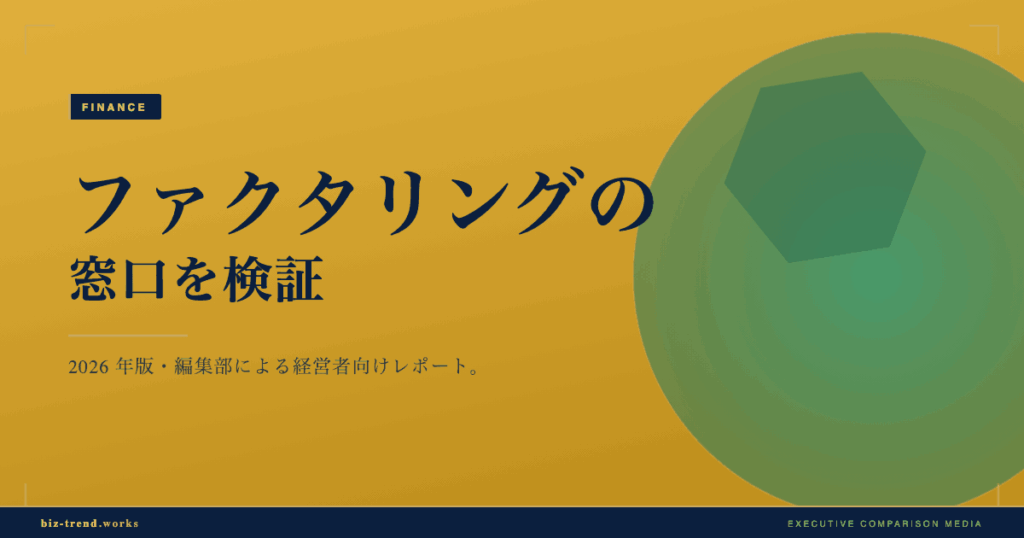 FINANCE

ファクタリングの
窓口を検証

2026 年版・編集部による経営者向けレポート。

biz-trend.works

EXECUTIVE COMPARISON MEDIA